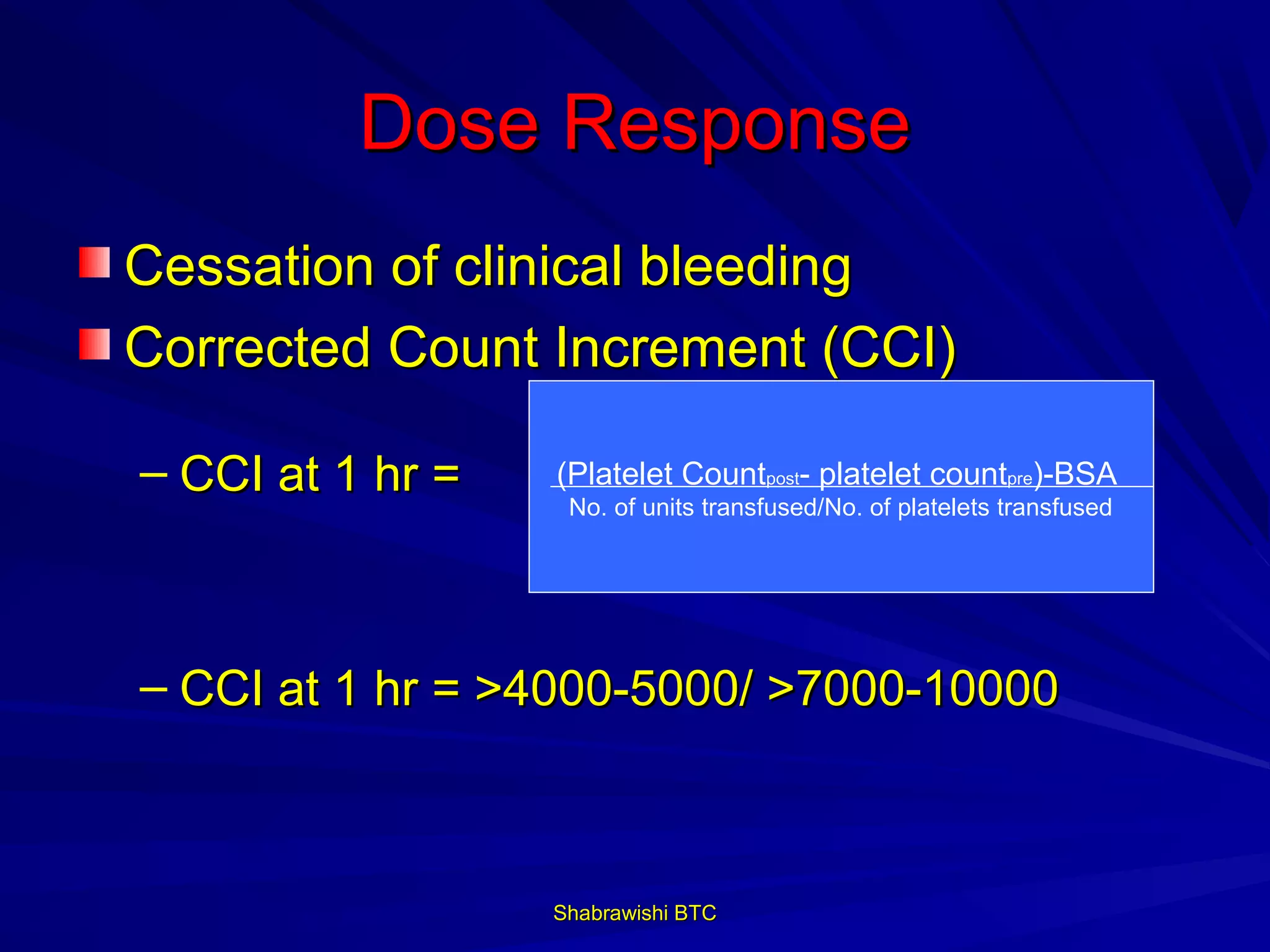 Dose Response

Cessation of clinical bleeding

Corrected Count Increment (CCI)

– CCI at 1 hr = $\frac{\text{(Platelet Count}_{post}\text{- platelet count}_{pre}\text{)-BSA}}{\text{No. of units transfused/No. of platelets transfused}}$

– CCI at 1 hr = >4000-5000/ >7000-10000

Shabrawishi BTC